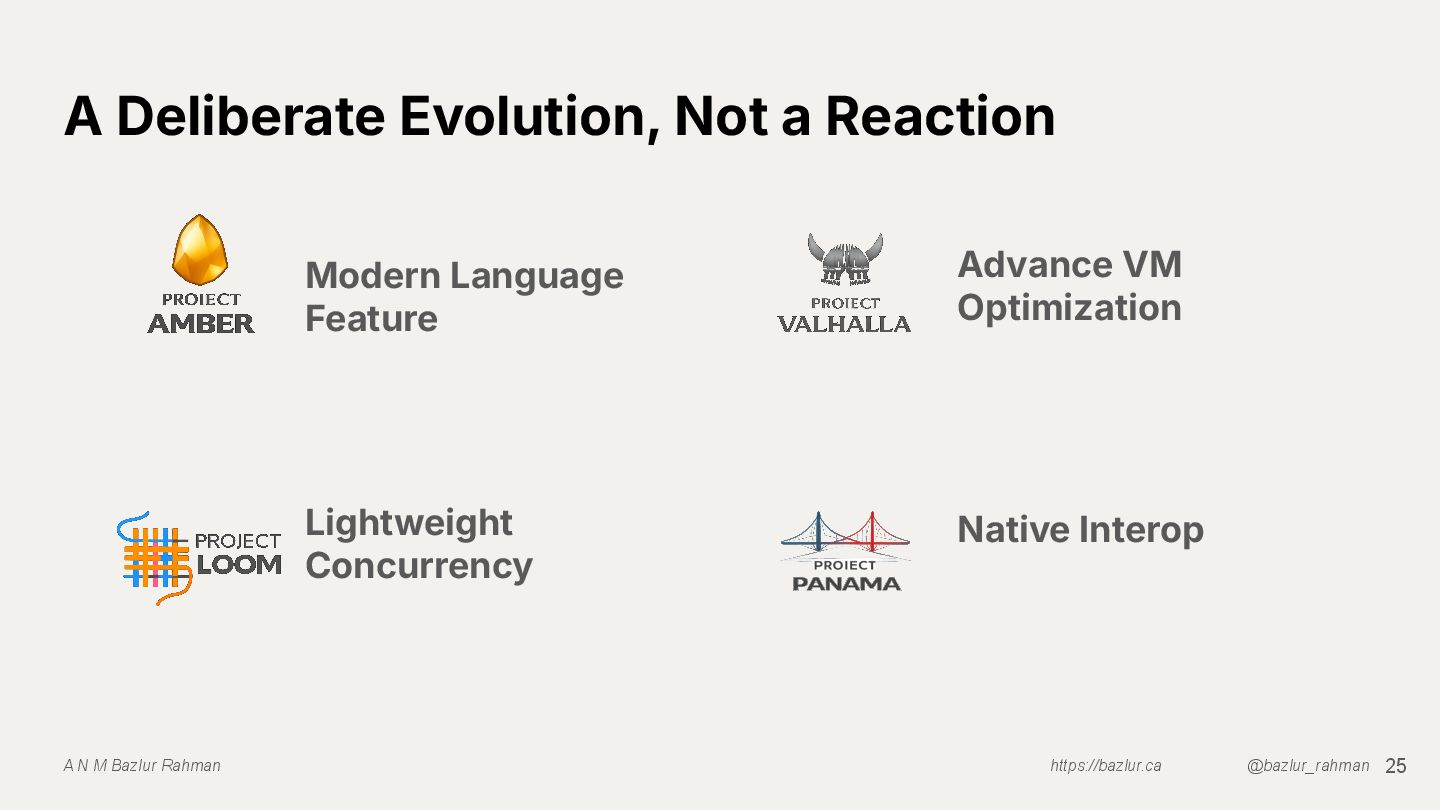 A Deliberate Evolution, Not a Reaction

PROJECT AMBER

Modern Language Feature

PROJECT VALHALLA

Advance VM Optimization

PROJECT LOOM

Lightweight Concurrency

PROJECT PANAMA

Native Interop

A N M Bazlur Rahman https://bazlur.ca @bazlur_rahman 25